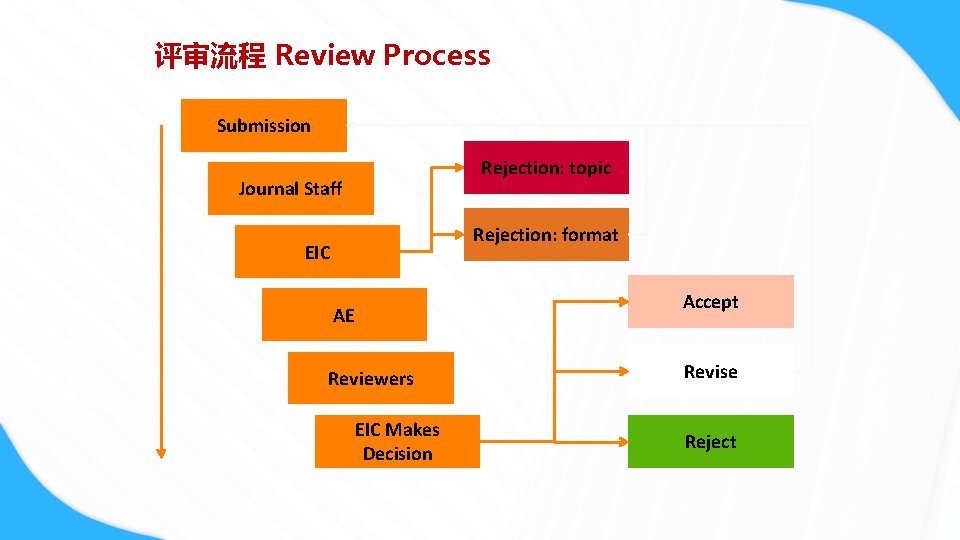 评审流程 Review Process

Submission

Journal Staff

EIC

AE

Reviewers

EIC Makes Decision

Rejection: topic

Rejection: format

Accept

Revise

Reject